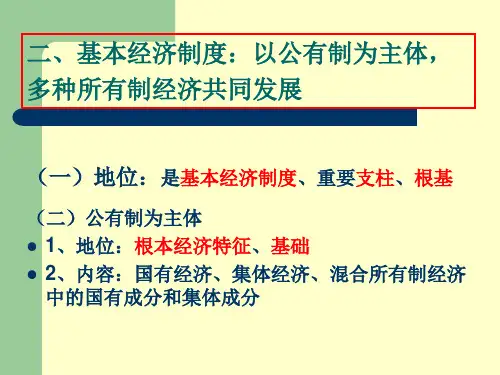 二、基本经济制度：以公有制为主体，多种所有制经济共同发展

（一）地位：是基本经济制度、重要支柱、根基

（二）公有制为主体

- 1、地位：根本经济特征、基础
- 2、内容：国有经济、集体经济、混合所有制经济中的国有成分和集体成分